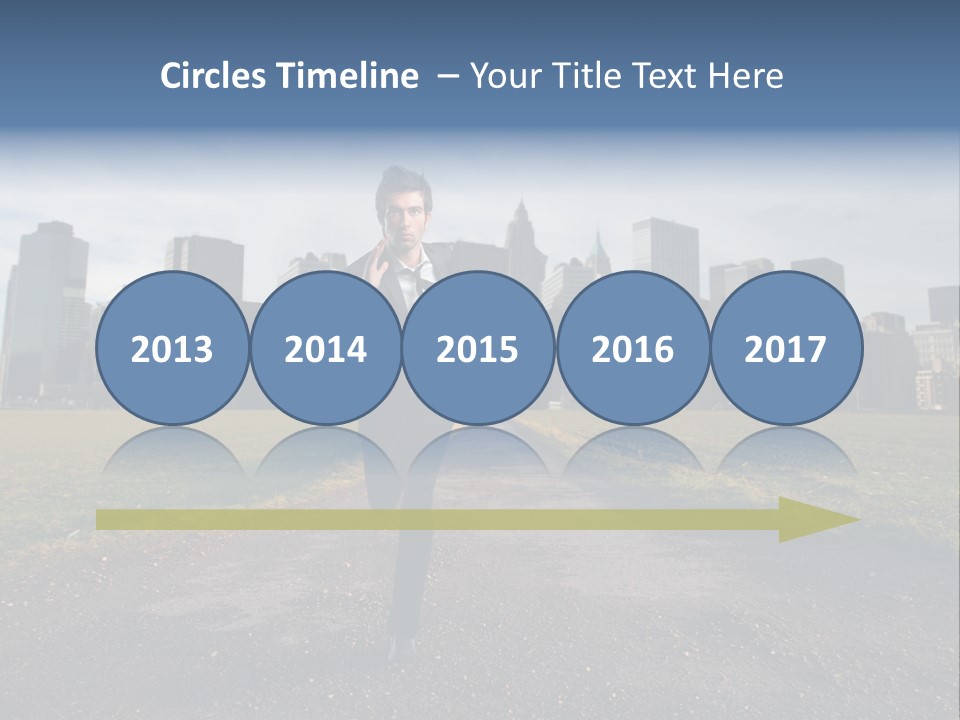 Circles Timeline – Your Title Text Here

2013

2014

2015

2016

2017